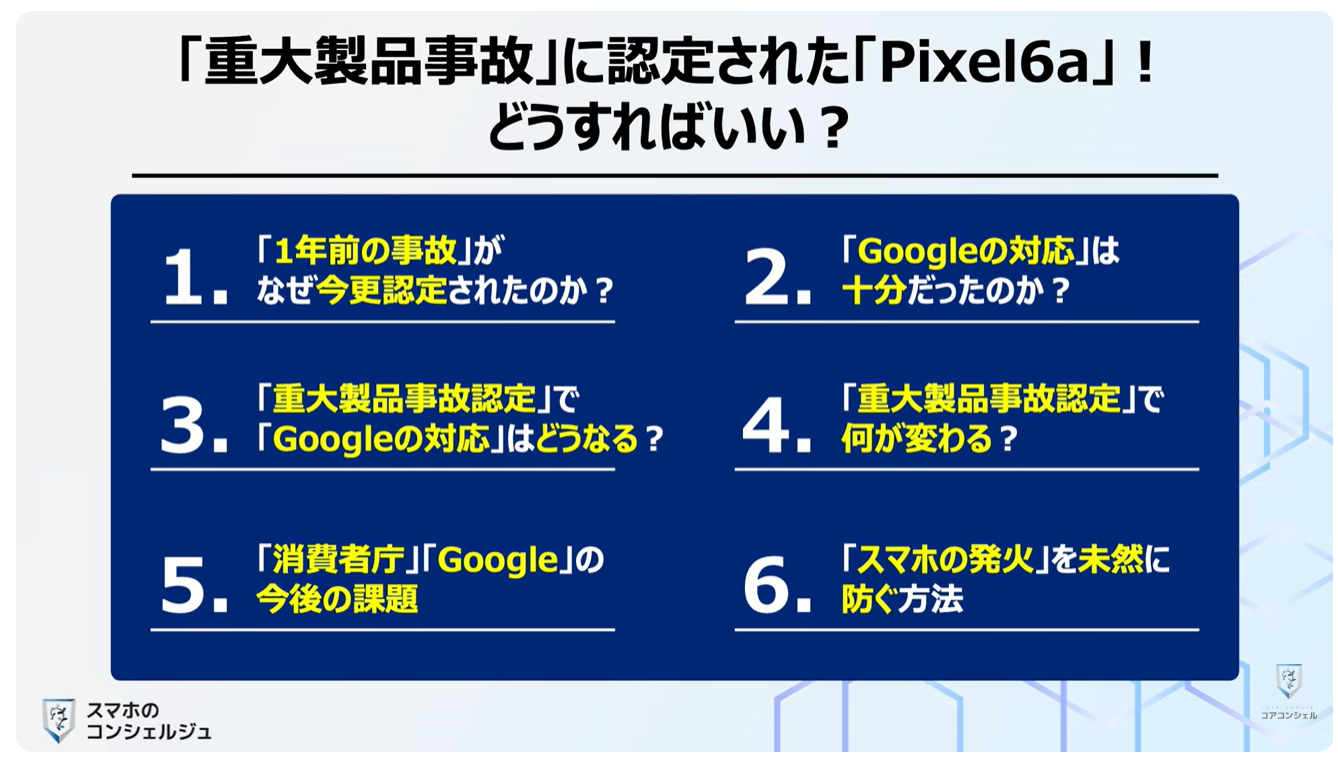 「重大製品事故」に認定された「Pixel6a」！
どうすればいい？

1. 「1年前の事故」が
なぜ今更認定されたのか？

2. 「Googleの対応」は
十分だったのか？

3. 「重大製品事故認定」で
「Googleの対応」はどうなる？

4. 「重大製品事故認定」で
何が変わる？

5. 「消費者庁」「Google」の
今後の課題

6. 「スマホの発火」を未然に
防ぐ方法

スマホの
コンシェルジュ

コアコンシェル